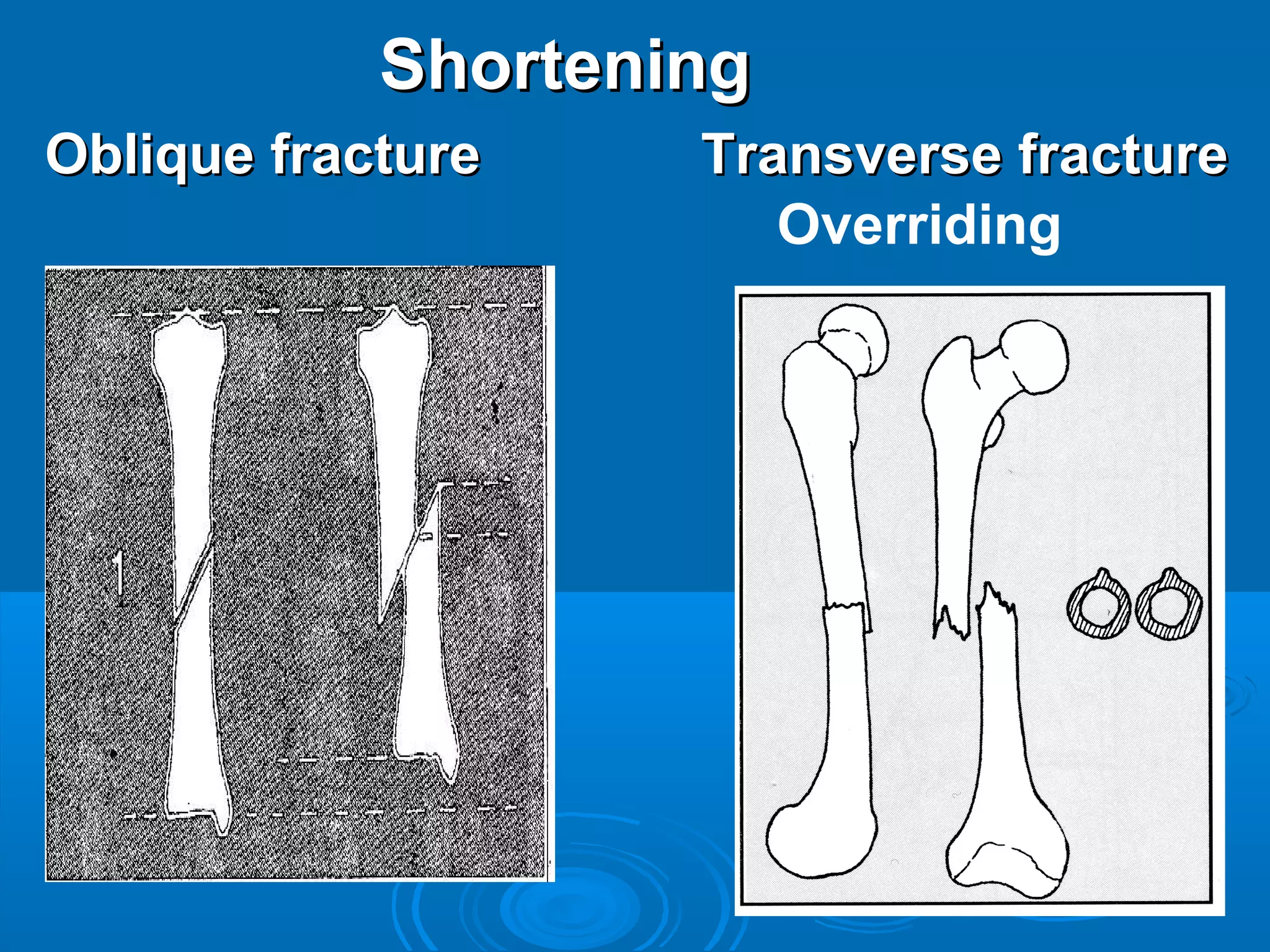 Shortening

Oblique fracture

Transverse fracture
Overriding

1